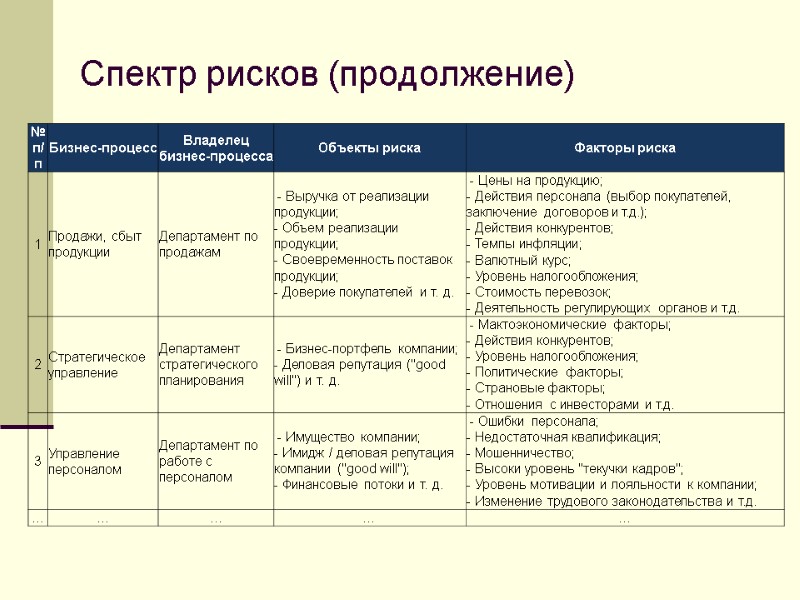 Спектр рисков (продолжение)

| № п/п | Бизнес-процесс | Владелец бизнес-процесса | Объекты риска | Факторы риска |
|---|---|---|---|---|
| 1 | Продажи, сбыт продукции | Департамент по продажам | - Выручка от реализации продукции; - Объем реализации продукции; - Своевременность поставок продукции; - Доверие покупателей и т. д. | - Цены на продукцию; - Действия персонала (выбор покупателей, заключение договоров и т.д.); - Действия конкурентов; - Темпы инфляции; - Валютный курс; - Уровень налогообложения; - Стоимость перевозок; - Деятельность регулирующих органов и т.д. |
| 2 | Стратегическое управление | Департамент стратегического планирования | - Бизнес-портфель компании; - Деловая репутация ("good will") и т. д. | - Мактоэкономические факторы; - Действия конкурентов; - Уровень налогообложения; - Политические факторы; - Страновые факторы; - Отношения с инвесторами и т.д. |
| 3 | Управление персоналом | Департамент по работе с персоналом | - Имущество компании; - Имидж / деловая репутация компании ("good will"); - Финансовые потоки и т. д. | - Ошибки персонала; - Недостаточная квалификация; - Мошенничество; - Высоки уровень "текучки кадров"; - Уровень мотивации и лояльности к компании; - Изменение трудового законодательства и т.д. |
| ... | ... | ... | ... | ... |